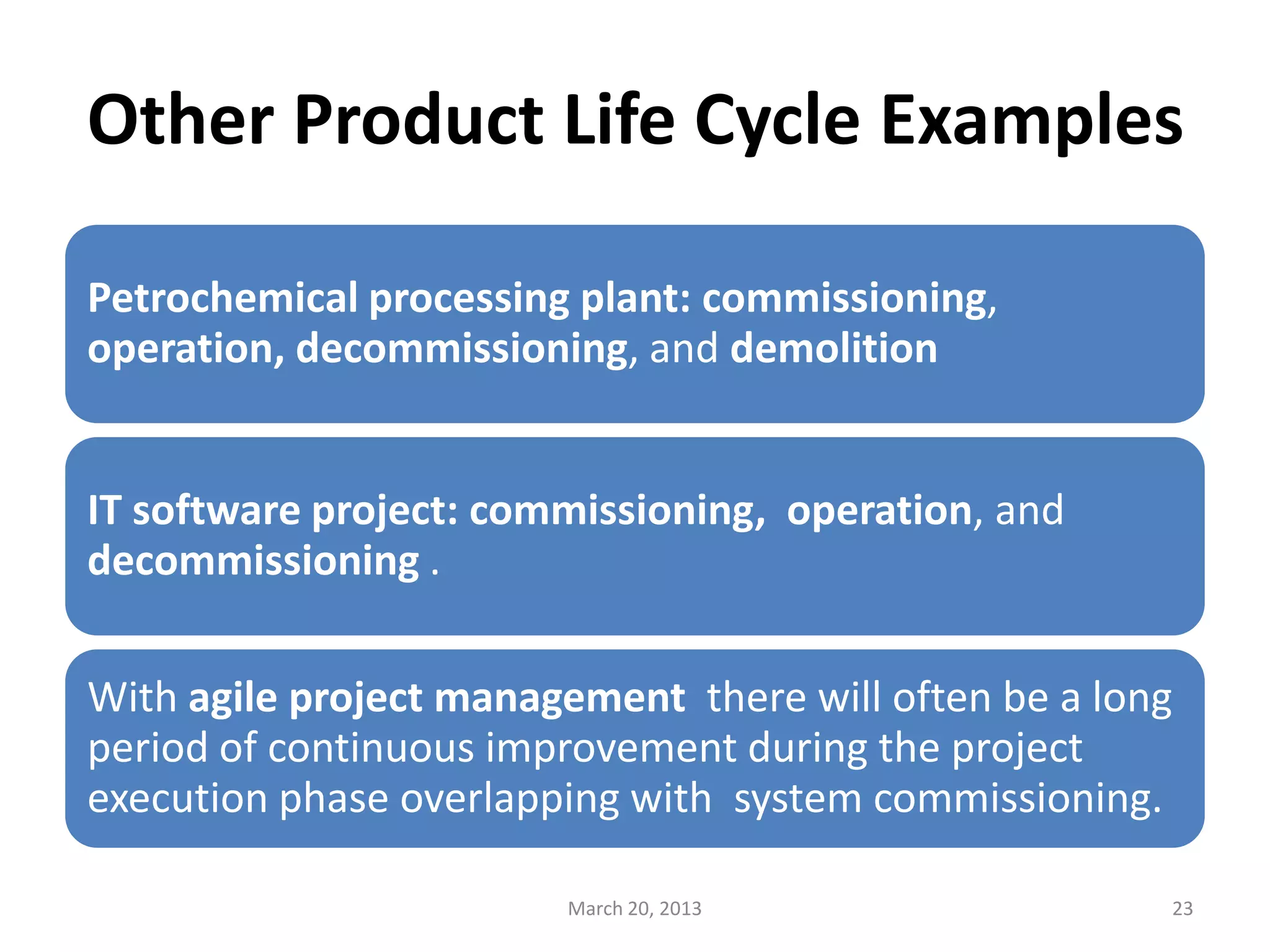 Other Product Life Cycle Examples

Petrochemical processing plant: commissioning, operation, decommissioning, and demolition

IT software project: commissioning, operation, and decommissioning .

With agile project management there will often be a long period of continuous improvement during the project execution phase overlapping with system commissioning.

March 20, 2013

23